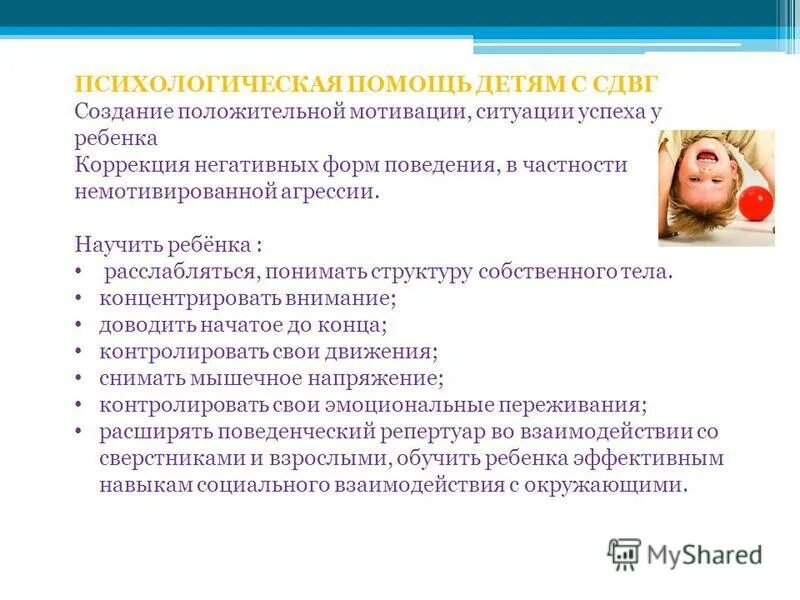 ПСИХОЛОГИЧЕСКАЯ ПОМОЩЬ ДЕТЯМ С СДВГ
Создание положительной мотивации, ситуации успеха у ребенка
Коррекция негативных форм поведения, в частности немотивированной агрессии.

Научить ребёнка :
• расслабляться, понимать структуру собственного тела.
• концентрировать внимание;
• доводить начатое до конца;
• контролировать свои движения;
• снимать мышечное напряжение;
• контролировать свои эмоциональные переживания;
• расширять поведенческий репертуар во взаимодействии со сверстниками и взрослыми, обучить ребенка эффективным навыкам социального взаимодействия с окружающими.

MyShared